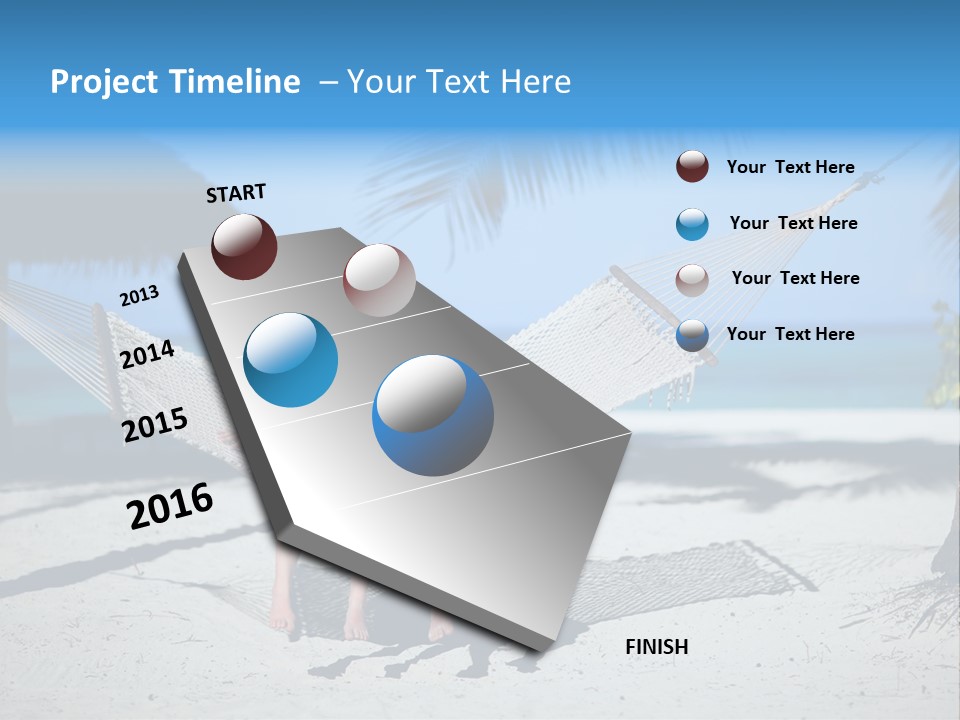 Project Timeline – Your Text Here

START

2013

2014

2015

2016

FINISH

Your Text Here

Your Text Here

Your Text Here

Your Text Here